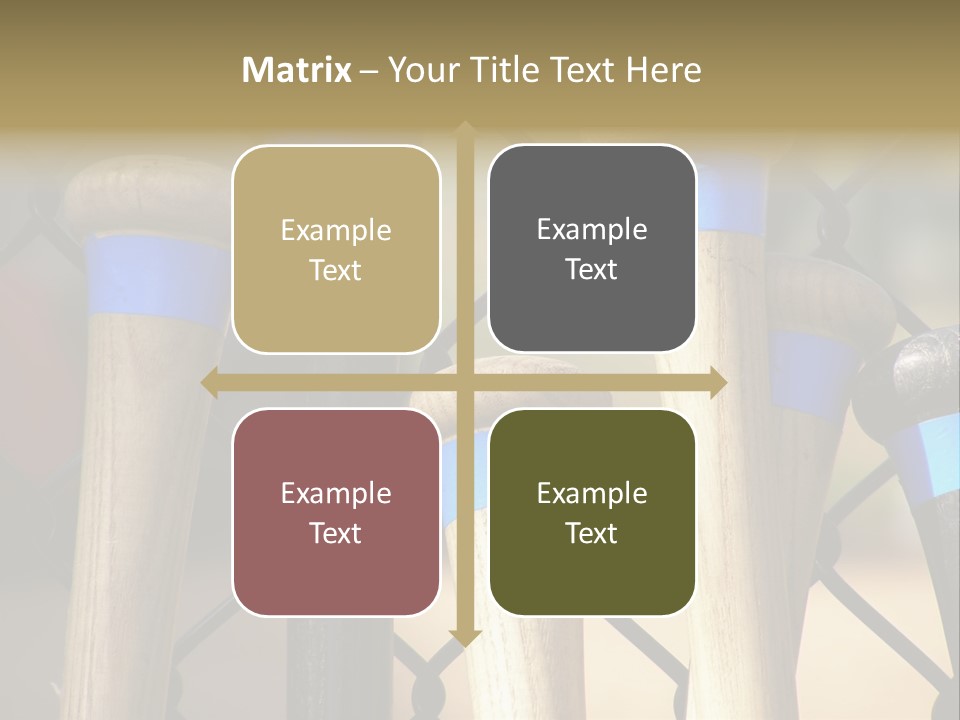 Matrix – Your Title Text Here

Example Text

Example Text

Example Text

Example Text